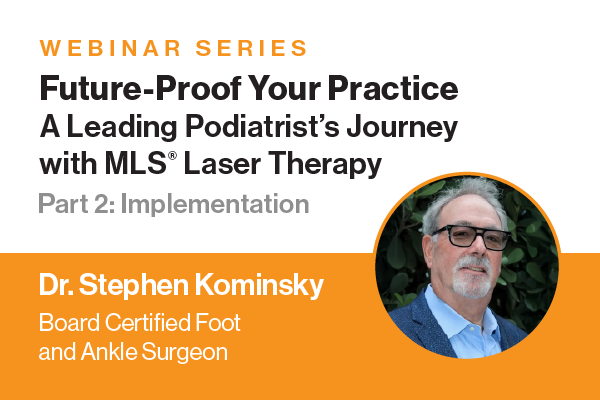 WEBINAR SERIES

Future-Proof Your Practice
A Leading Podiatrist's Journey with MLS® Laser Therapy

Part 2: Implementation

Dr. Stephen Kominsky

Board Certified Foot and Ankle Surgeon